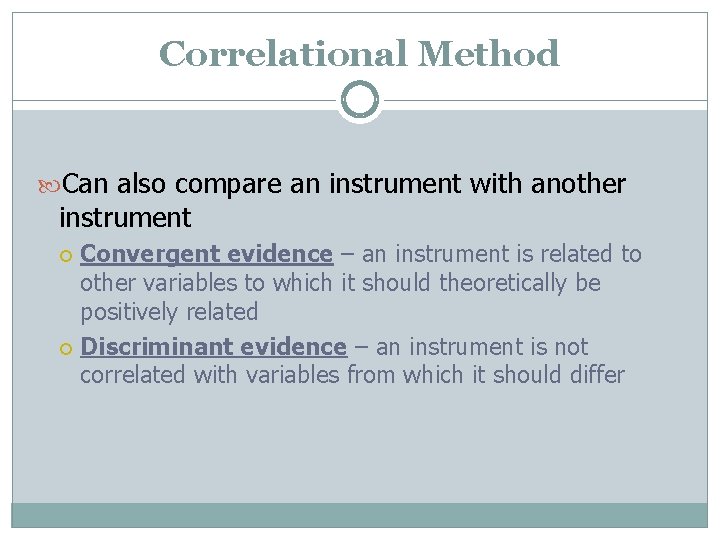 Correlational Method

Can also compare an instrument with another instrument

Convergent evidence – an instrument is related to other variables to which it should theoretically be positively related

Discriminant evidence – an instrument is not correlated with variables from which it should differ